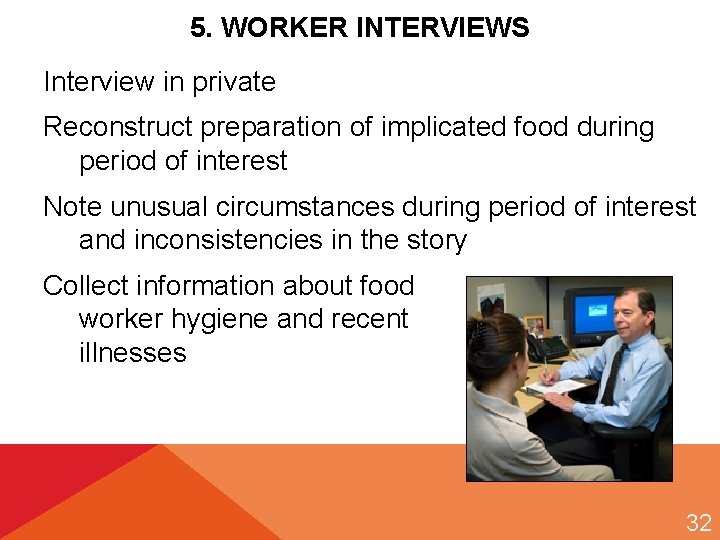 5. WORKER INTERVIEWS

Interview in private

Reconstruct preparation of implicated food during period of interest

Note unusual circumstances during period of interest and inconsistencies in the story

Collect information about food worker hygiene and recent illnesses

32